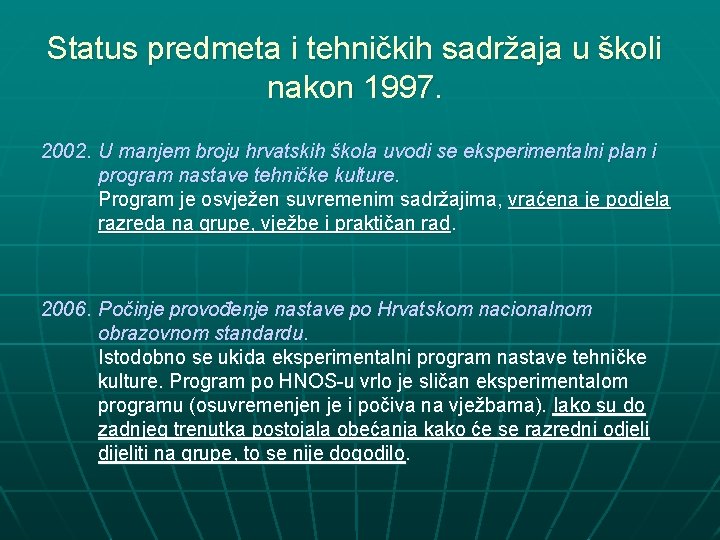 Status predmeta i tehničkih sadržaja u školi nakon 1997.

2002. U manjem broju hrvatskih škola uvodi se eksperimentalni plan i program nastave tehničke kulture.
Program je osvježen suvremenim sadržajima, vraćena je podjela razreda na grupe, vježbe i praktičan rad.

2006. Počinje provođenje nastave po Hrvatskom nacionalnom obrazovnom standardu.
Istodobno se ukida eksperimentalni program nastave tehničke kulture. Program po HNOS-u vrlo je sličan eksperimentalom programu (osuvremenjen je i počiva na vježbama). Iako su do zadnjeg trenutka postojala obećanja kako će se razredni odjeli dijeliti na grupe, to se nije dogodilo.